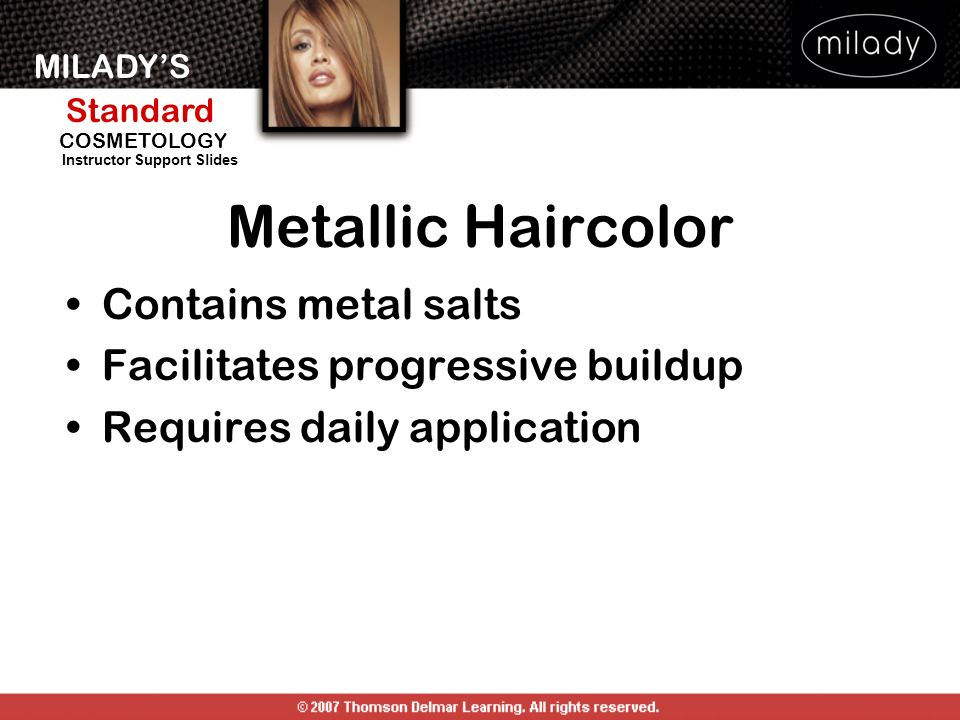 MILADY'S
Standard
COSMETOLOGY
Instructor Support Slides

milady

Metallic Haircolor

• Contains metal salts
• Facilitates progressive buildup
• Requires daily application

© 2007 Thomson Delmar Learning. All rights reserved.